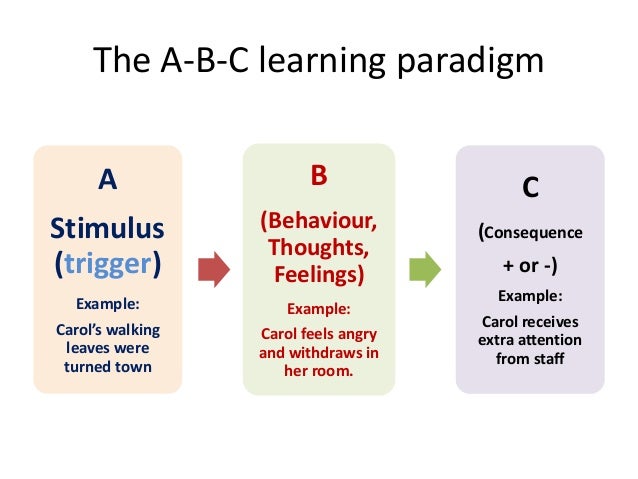 The A-B-C learning paradigm

A

Stimulus (trigger)

Example:

Carol's walking leaves were turned town

B

(Behaviour, Thoughts, Feelings)

Example:

Carol feels angry and withdraws in her room.

C

(Consequence

+ or -)

Example:

Carol receives extra attention from staff